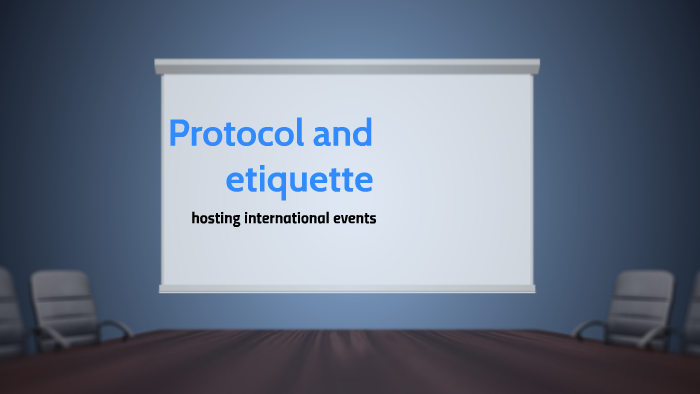 Protocol and etiquette

hosting international events